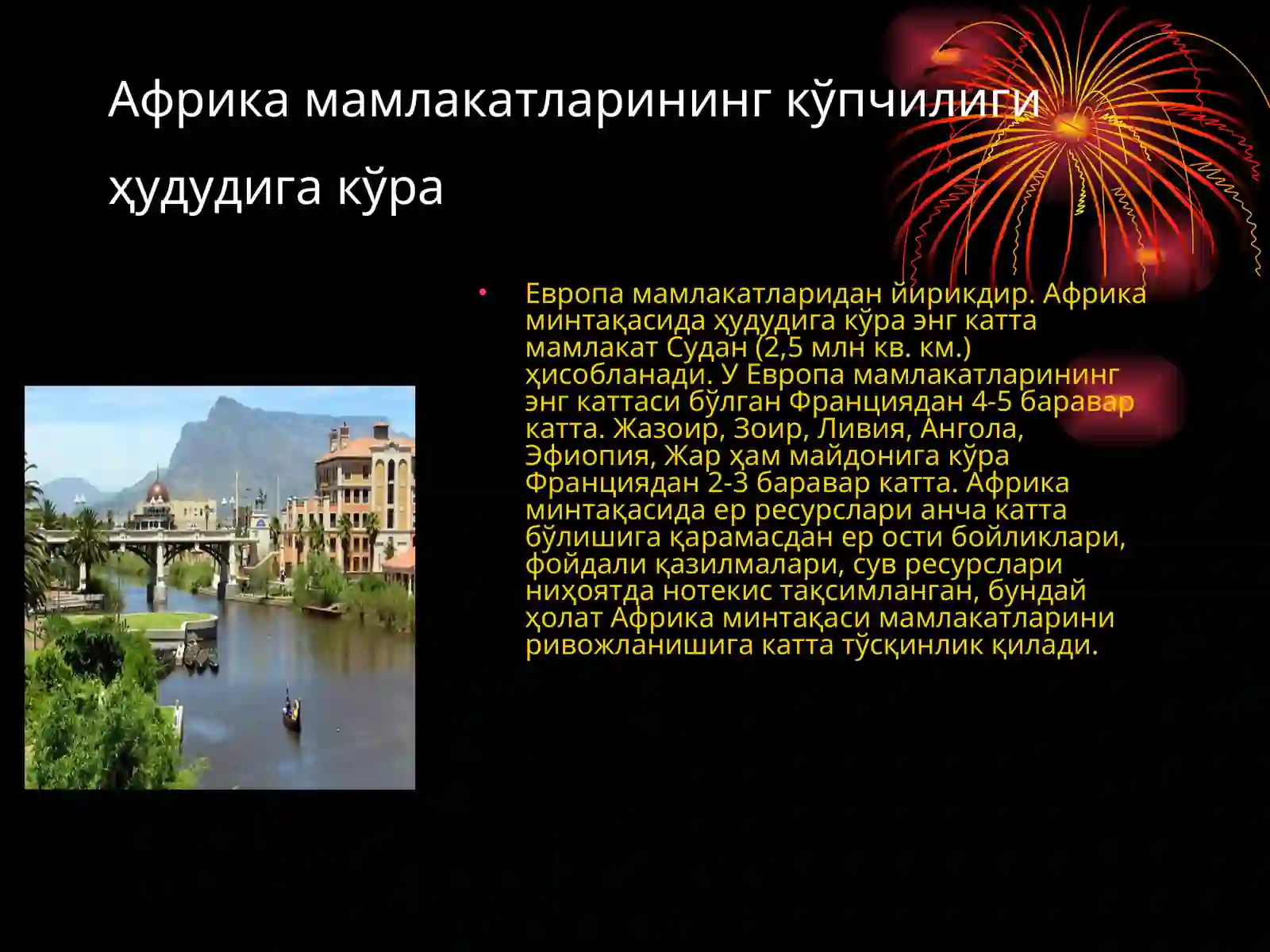 Африка мамлакатларининг кўпчилиги ҳудудига кўра

• Европа мамлакатларидан йирикдир. Африка минтақасида ҳудудига кўра энг катта мамлакат Судан (2,5 млн кв. км.) ҳисобланади. У Европа мамлакатларининг энг каттаси бўлган Франциядан 4-5 баравар катта. Жазоир, Зоир, Ливия, Ангола, Эфиопия, Жар ҳам майдонига кўра Франциядан 2-3 баравар катта. Африка минтақасида ер ресурслари анча катта бўлишига қарамасдан ер ости бойликлари, фойдали қазилмалари, сув ресурслари ниҳоятда нотекис тақсимланган, бундай ҳолат Африка минтақаси мамлакатларини ривожланишига катта тўсқинлик қилади.